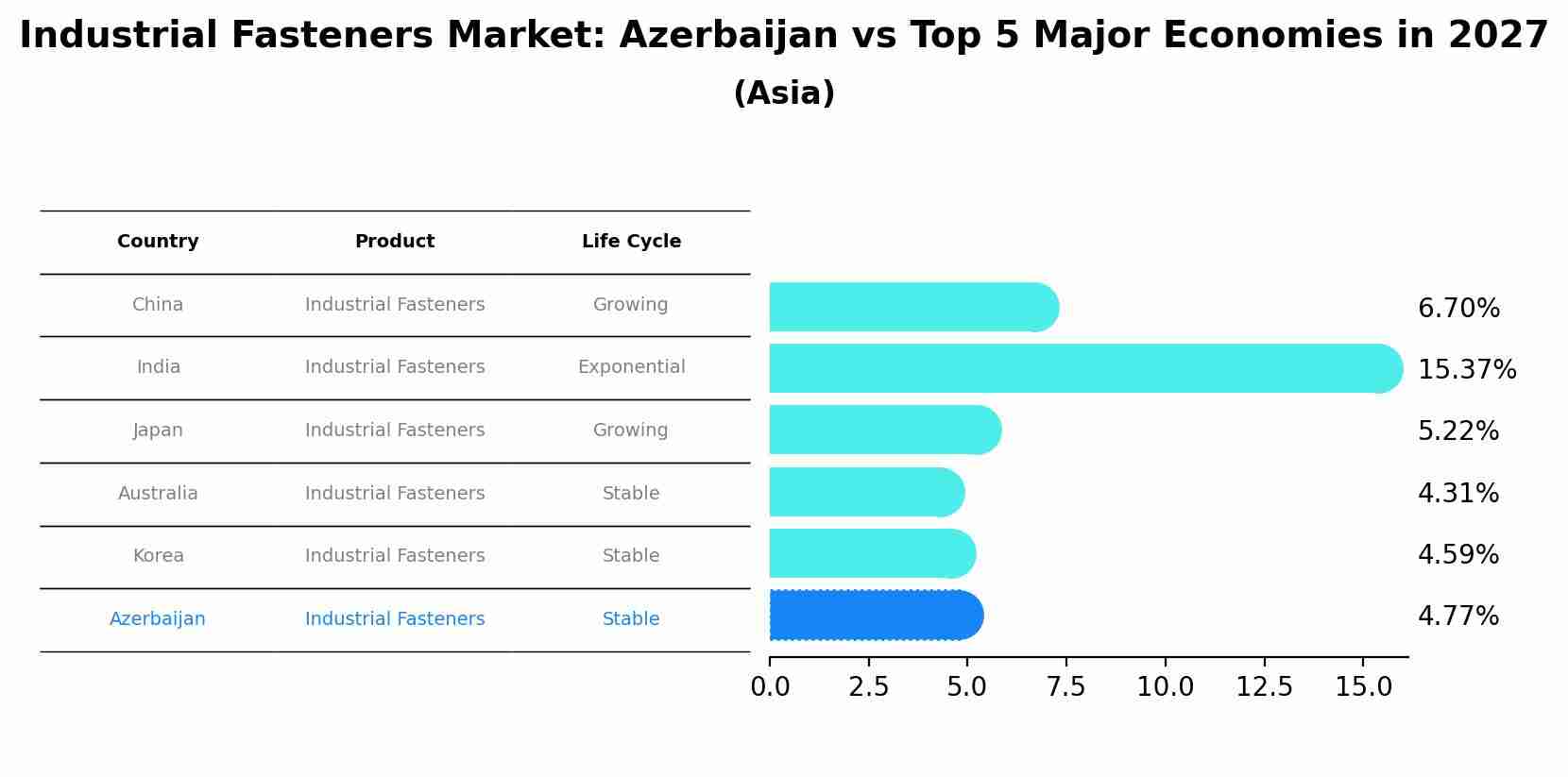 Industrial Fasteners Market: Azerbaijan vs Top 5 Major Economies in 2027
(Asia)

| Country | Product | Life Cycle |
|---|---|---|
| China | Industrial Fasteners | Growing |
| India | Industrial Fasteners | Exponential |
| Japan | Industrial Fasteners | Growing |
| Australia | Industrial Fasteners | Stable |
| Korea | Industrial Fasteners | Stable |
| Azerbaijan | Industrial Fasteners | Stable |

6.70%
15.37%
5.22%
4.31%
4.59%
4.77%

0.0 2.5 5.0 7.5 10.0 12.5 15.0